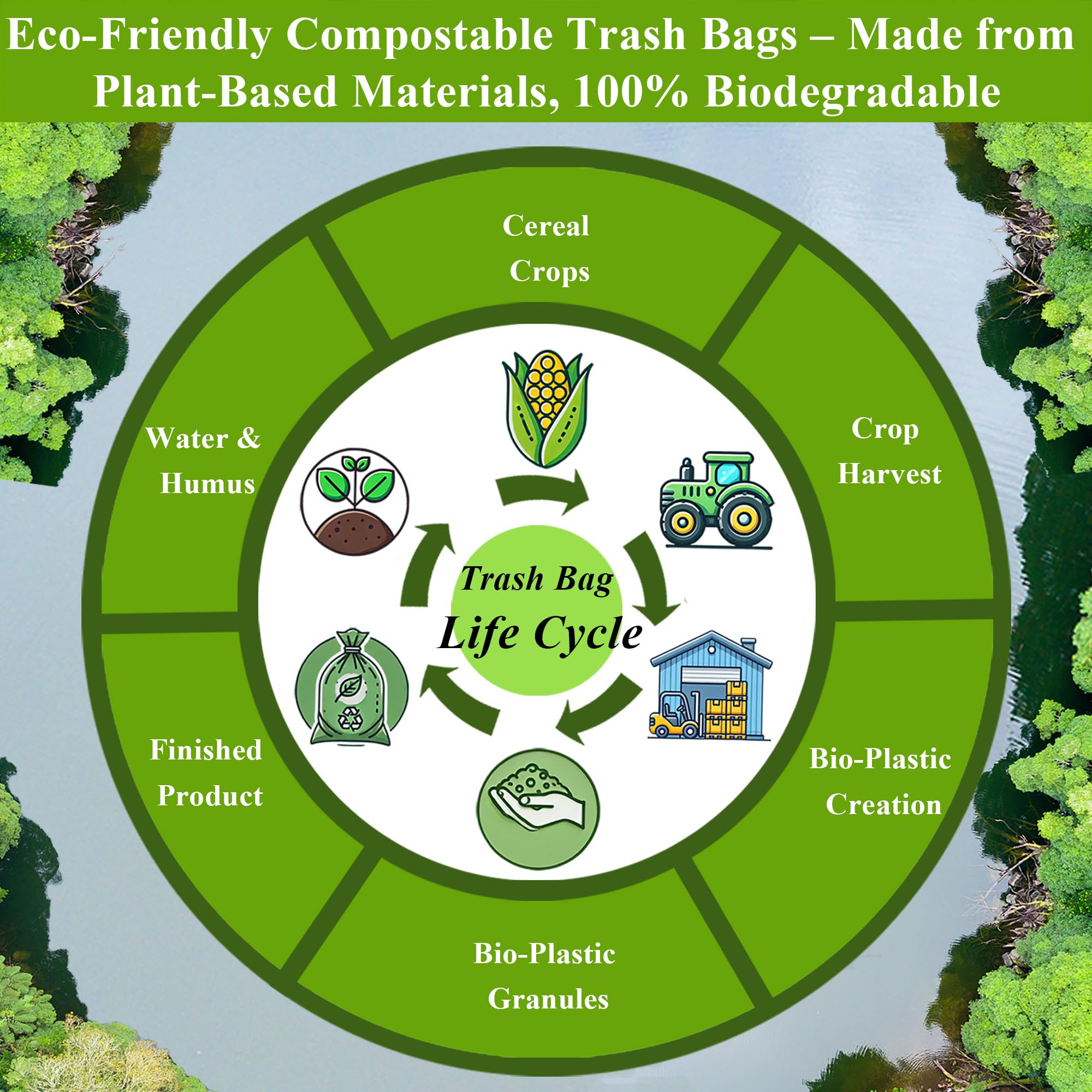 Eco-Friendly Compostable Trash Bags – Made from Plant-Based Materials, 100% Biodegradable

Cereal Crops

Crop Harvest

Bio-Plastic Creation

Bio-Plastic Granules

Finished Product

Water & Humus

Trash Bag
Life Cycle